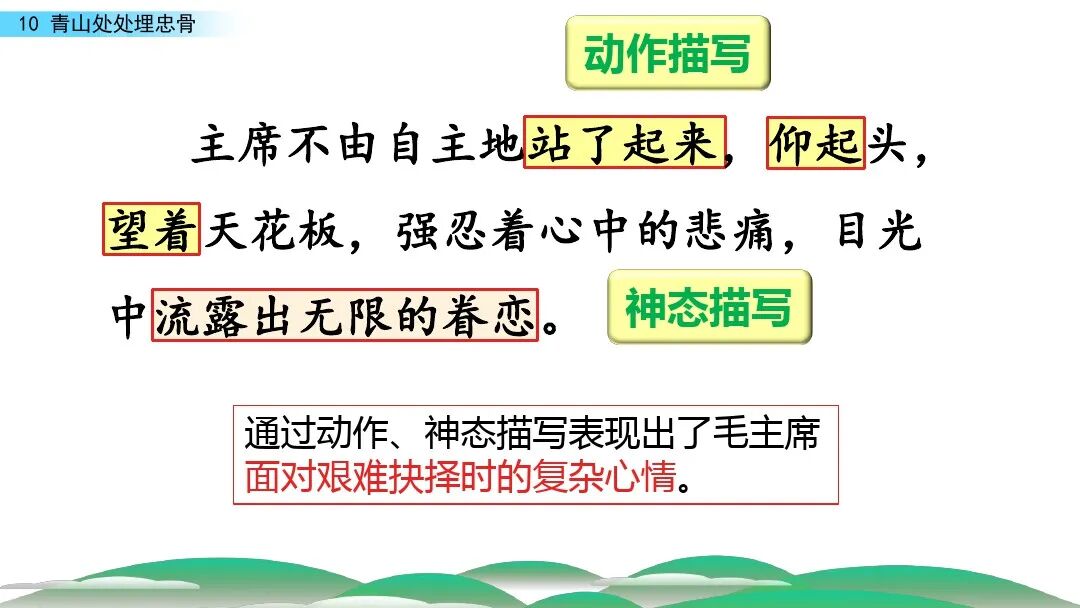 10 青山处处埋忠骨

动作描写

主席不由自主地站了起来，仰起头，望着天花板，强忍着心中的悲痛，目光中流露出无限的眷恋。

神态描写

通过动作、神态描写表现出了毛主席面对艰难抉择时的复杂心情。